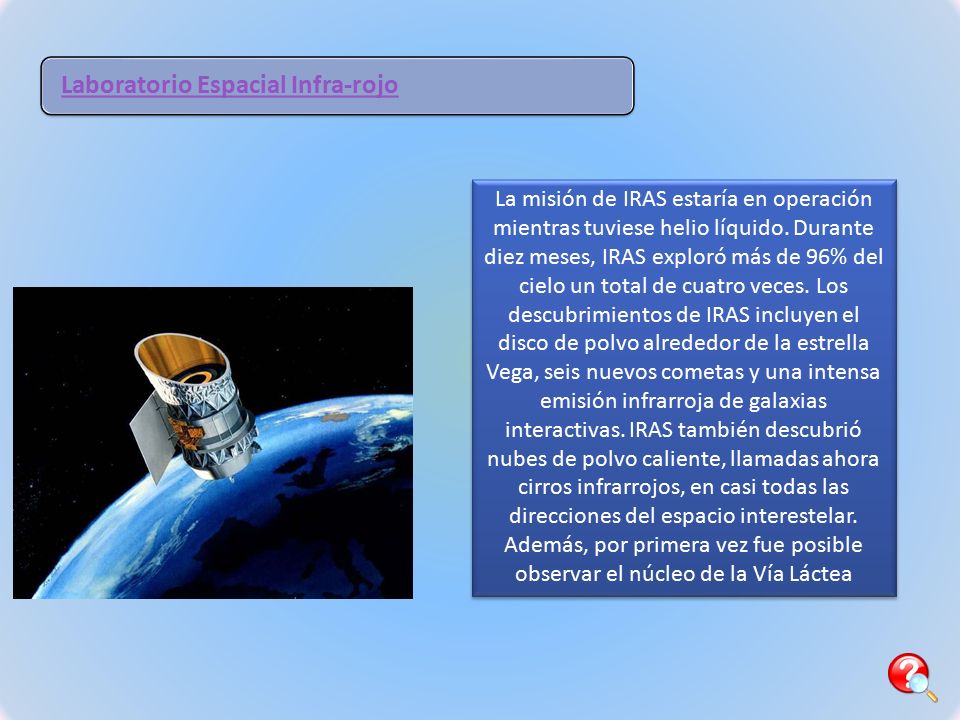 Laboratorio Espacial Infra-rojo

La misión de IRAS estaría en operación mientras tuviese helio líquido. Durante diez meses, IRAS exploró más de 96% del cielo un total de cuatro veces. Los descubrimientos de IRAS incluyen el disco de polvo alrededor de la estrella Vega, seis nuevos cometas y una intensa emisión infrarroja de galaxias interactivas. IRAS también descubrió nubes de polvo caliente, llamadas ahora cirros infrarrojos, en casi todas las direcciones del espacio interestelar. Además, por primera vez fue posible observar el núcleo de la Vía Láctea